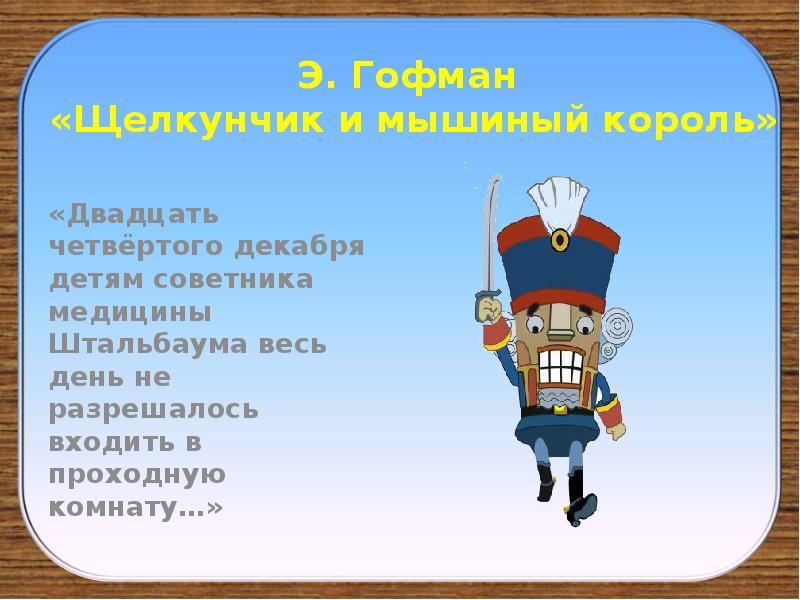 Э. Гофман
«Щелкунчик и мышиный король»

«Двадцать четвёртого декабря детям советника медицины Штальбаума весь день не разрешалось входить в проходную комнату…»